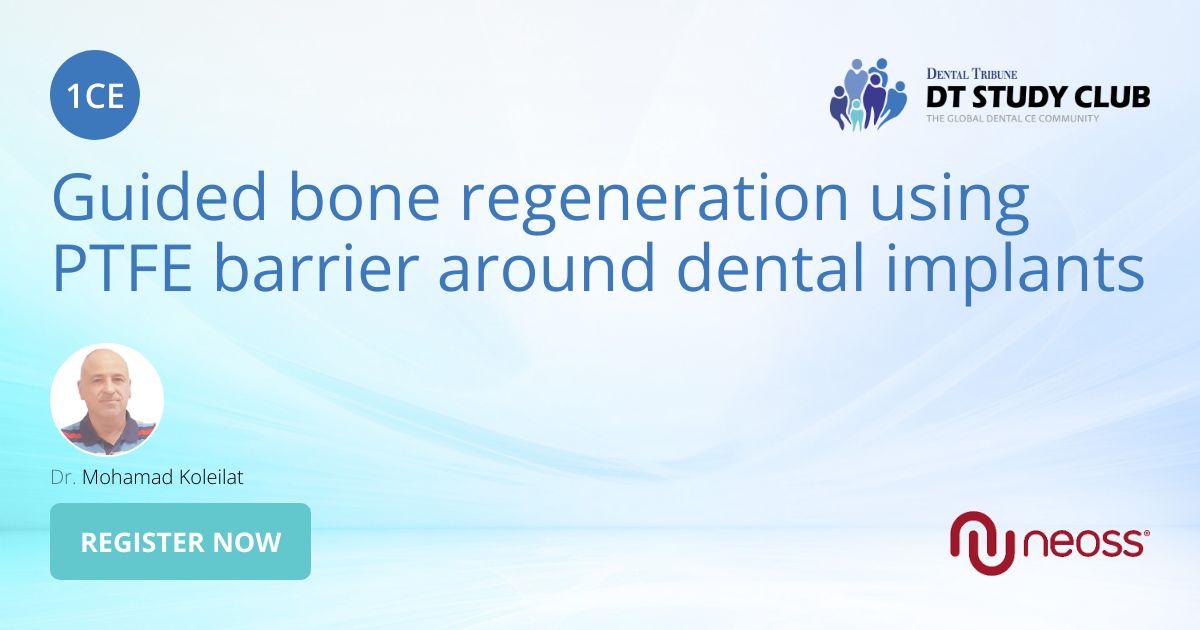 1CE

DENTAL TRIBUNE
DT STUDY CLUB
THE GLOBAL DENTAL CE COMMUNITY

Guided bone regeneration using PTFE barrier around dental implants

Dr. Mohamad Koleilat

REGISTER NOW

neoss®